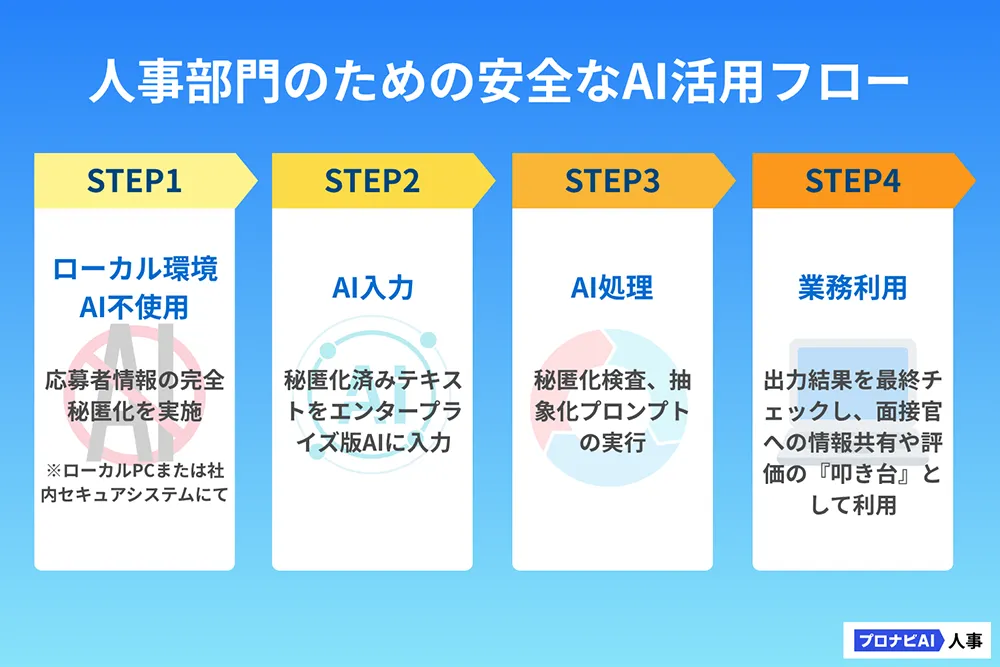 人事部門のための安全なAI活用フロー

STEP1

ローカル環境
AI不使用

応募者情報の完全秘匿化を実施

※ローカルPCまたは社内セキュアシステムにて

STEP2

AI入力

秘匿化済みテキストをエンタープライズ版AIに入力

STEP3

AI処理

秘匿化検査、抽象化プロンプトの実行

STEP4

業務利用

出力結果を最終チェックし、面接官への情報共有や評価の『叩き台』として利用

プロナビAI 人事